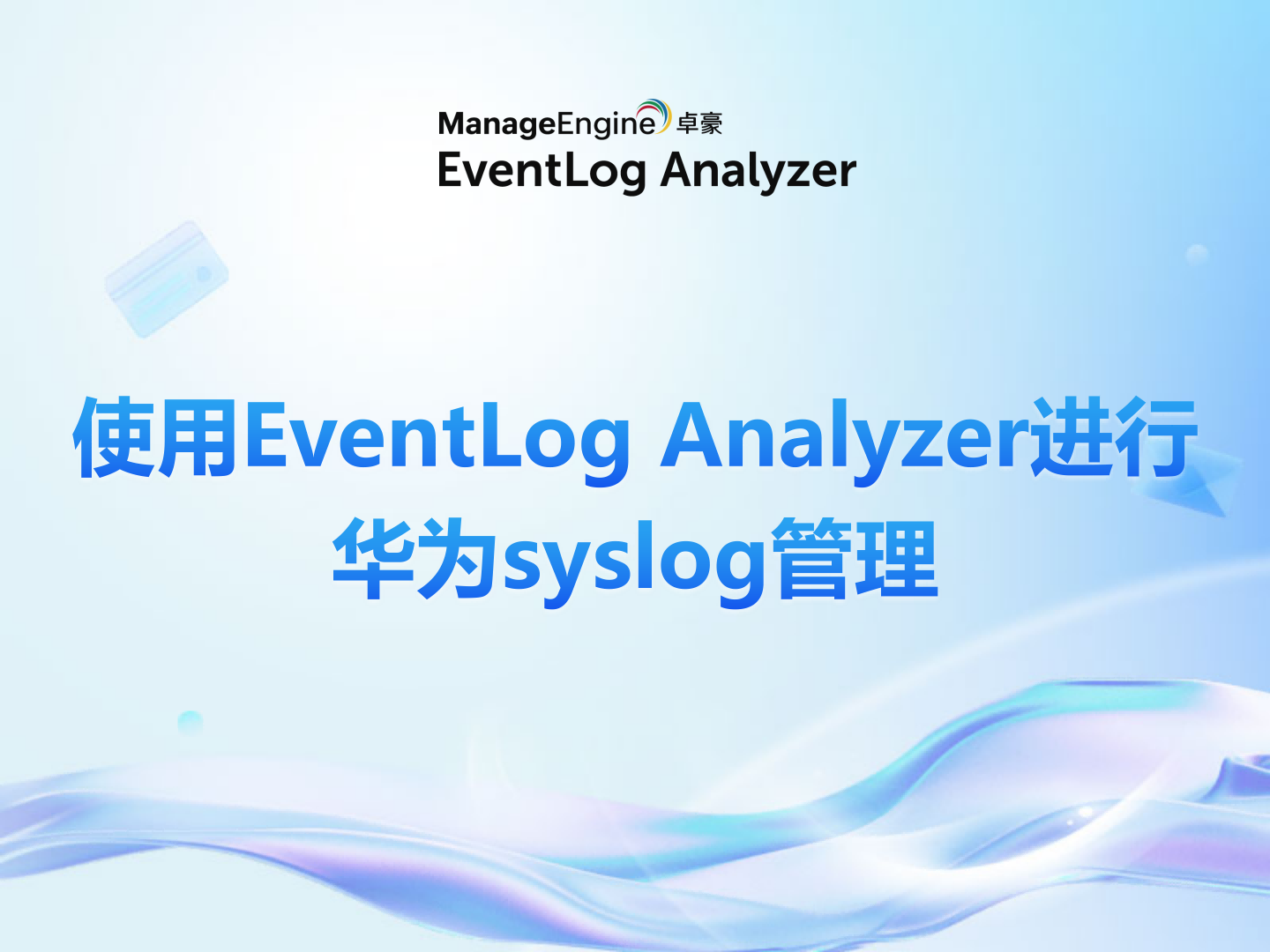 ManageEngine 卓豪
EventLog Analyzer

使用EventLog Analyzer进行华为syslog管理